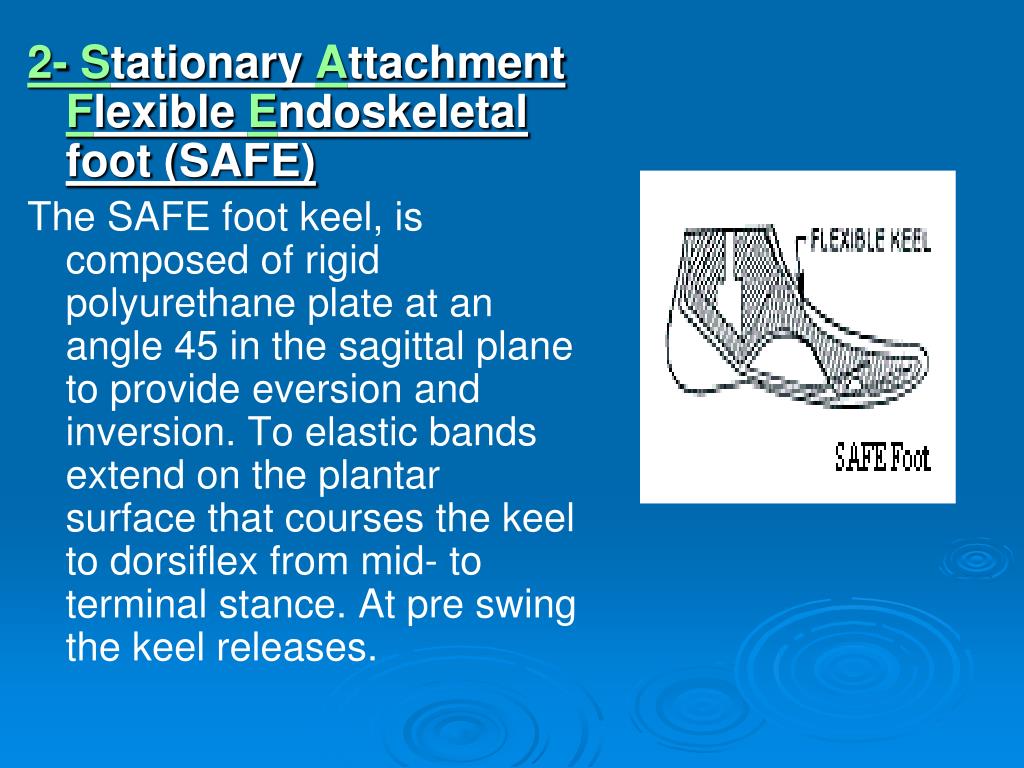 2- Stationary Attachment Flexible Endoskeletal foot (SAFE)

The SAFE foot keel, is composed of rigid polyurethane plate at an angle 45 in the sagittal plane to provide eversion and inversion. To elastic bands extend on the plantar surface that courses the keel to dorsiflex from mid- to terminal stance. At pre swing the keel releases.

FLEXIBLE KEEL

SAFE Foot